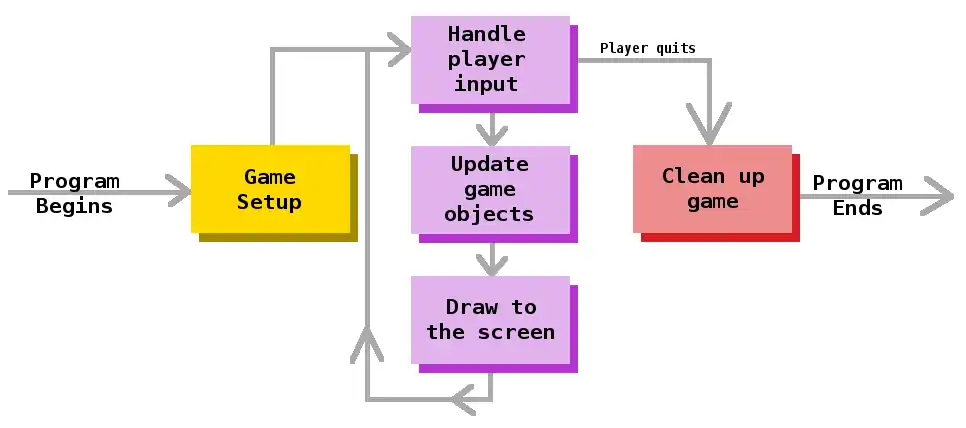 Program Begins

Game Setup

Handle player input

Update game objects

Draw to the screen

Player quits

Clean up game

Program Ends